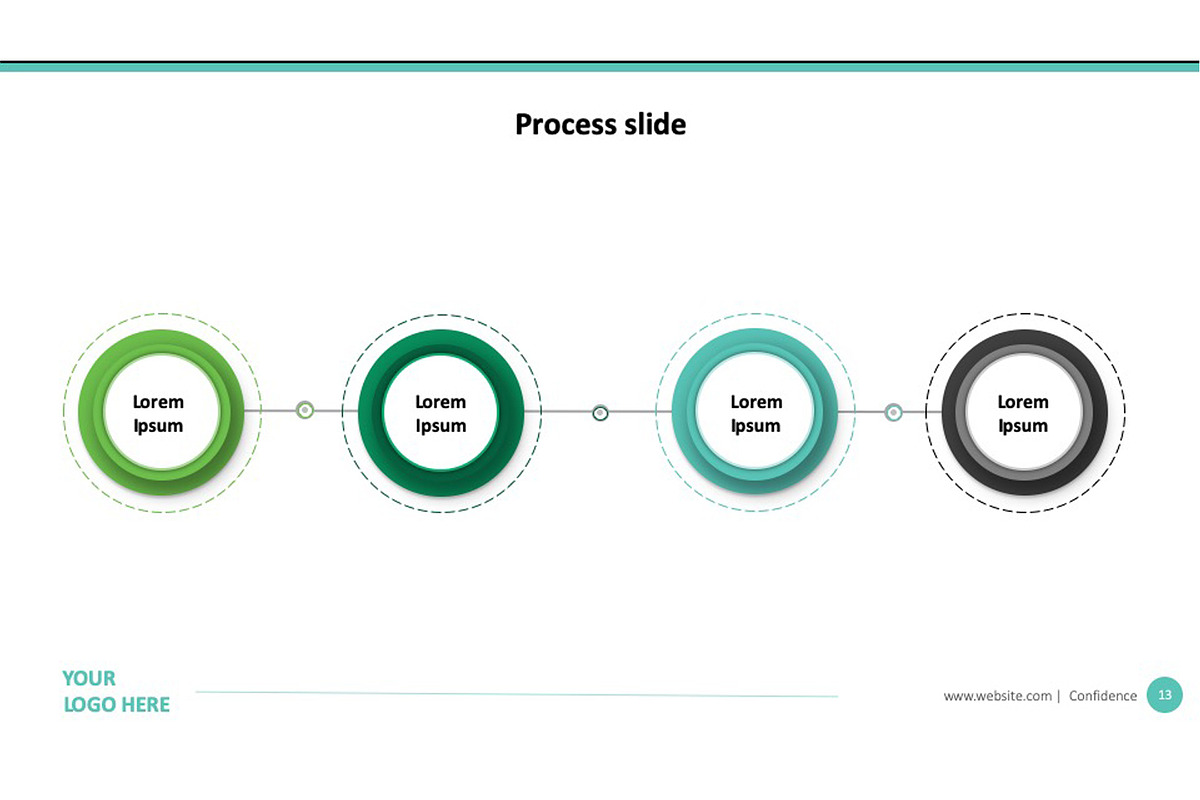 Process slide

Lorem Ipsum

Lorem Ipsum

Lorem Ipsum

Lorem Ipsum

YOUR LOGO HERE

www.website.com | Confidence 13